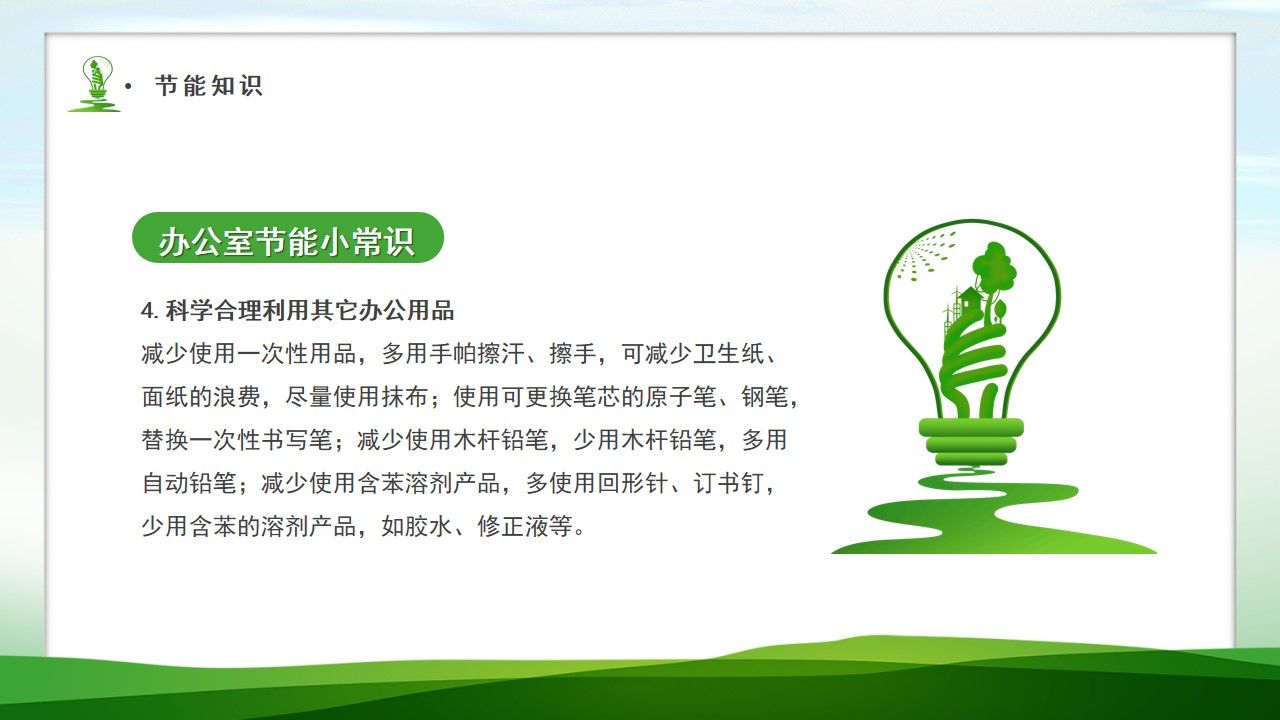 • 节能知识

办公室节能小常识

4. 科学合理利用其它办公用品

减少使用一次性用品，多用手帕擦汗、擦手，可减少卫生纸、面纸的浪费，尽量使用抹布；使用可更换笔芯的原子笔、钢笔，替换一次性书写笔；减少使用木杆铅笔，少用木杆铅笔，多用自动铅笔；减少使用含苯溶剂产品，多使用回形针、订书钉，少用含苯的溶剂产品，如胶水、修正液等。